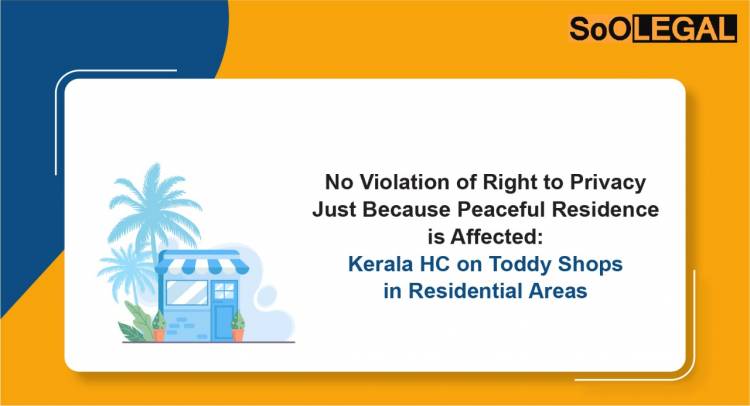 SoOLEGAL

No Violation of Right to Privacy Just Because Peaceful Residence is Affected: Kerala HC on Toddy Shops in Residential Areas